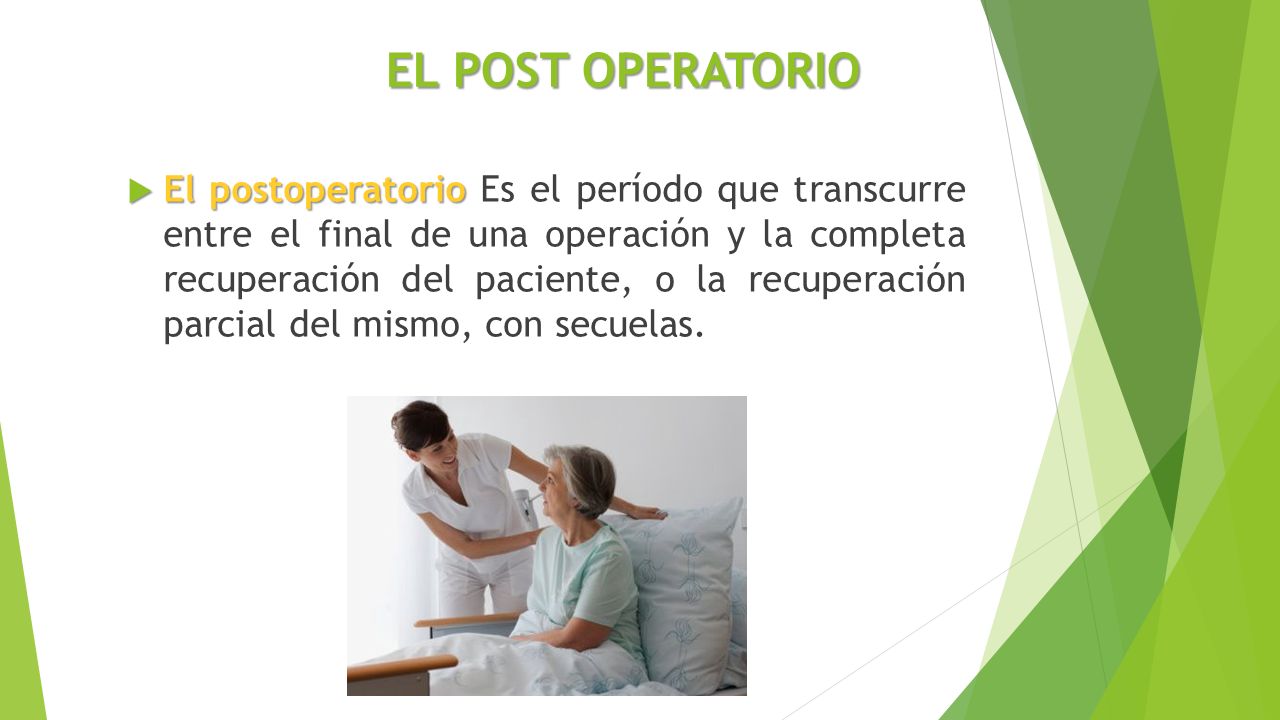 EL POST OPERATORIO

El postoperatorio Es el período que transcurre entre el final de una operación y la completa recuperación del paciente, o la recuperación parcial del mismo, con secuelas.